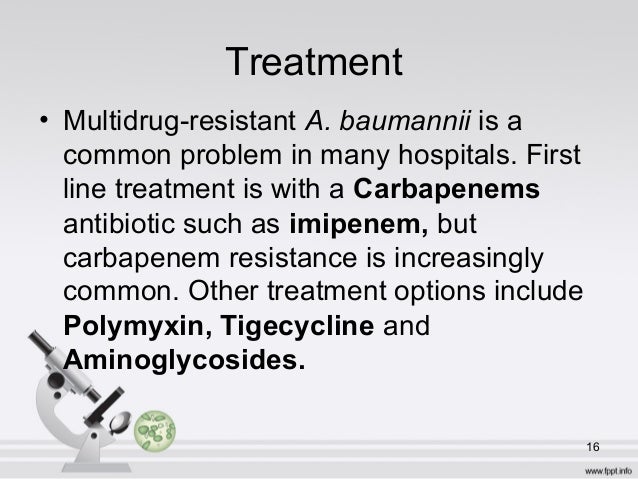 Treatment

• Multidrug-resistant A. baumannii is a common problem in many hospitals. First line treatment is with a Carbapenems antibiotic such as imipenem, but carbapenem resistance is increasingly common. Other treatment options include Polymyxin, Tigecycline and Aminoglycosides.

16

www.fppt.info